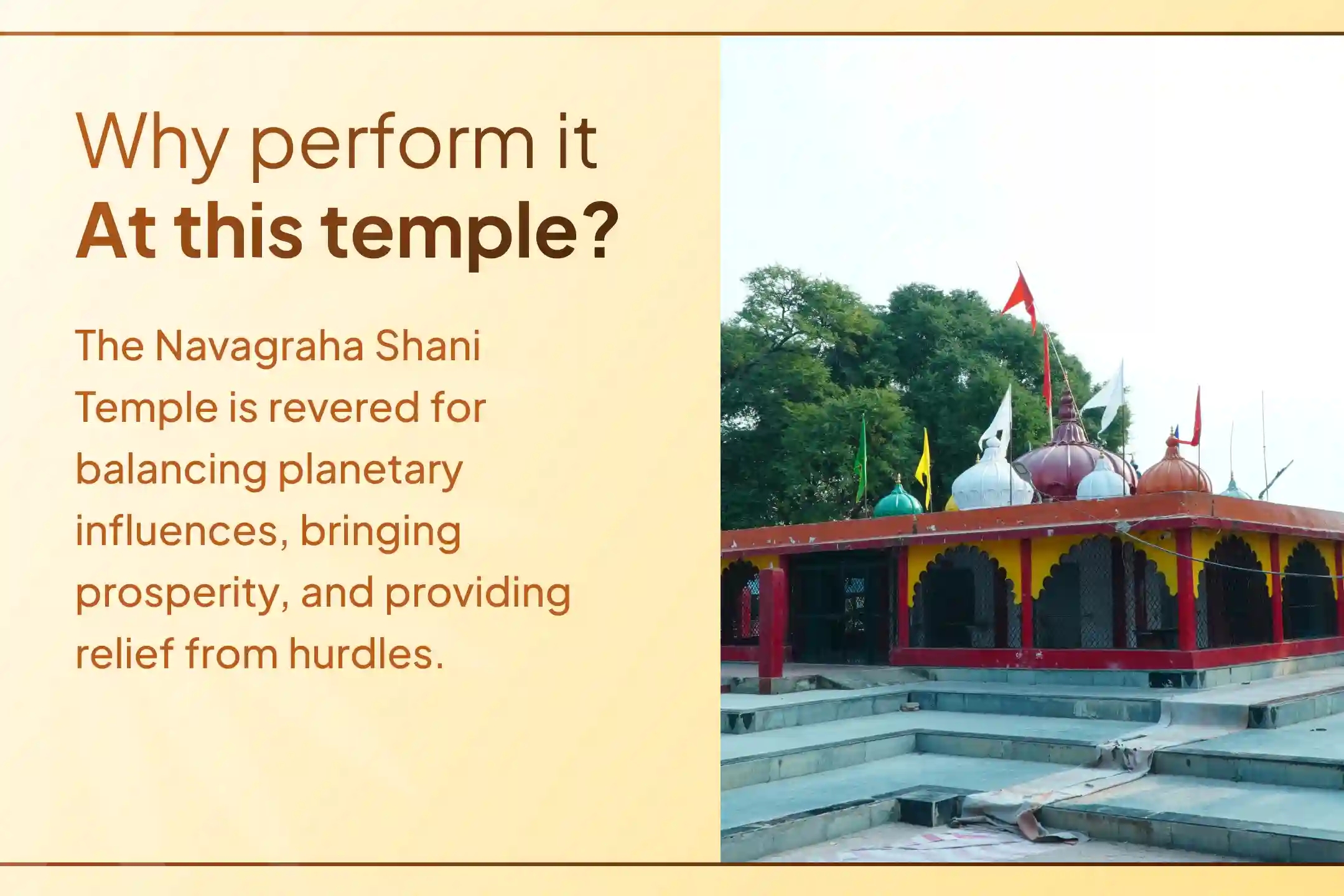 Why perform it
At this temple?

The Navagraha Shani Temple is revered for balancing planetary influences, bringing prosperity, and providing relief from hurdles.